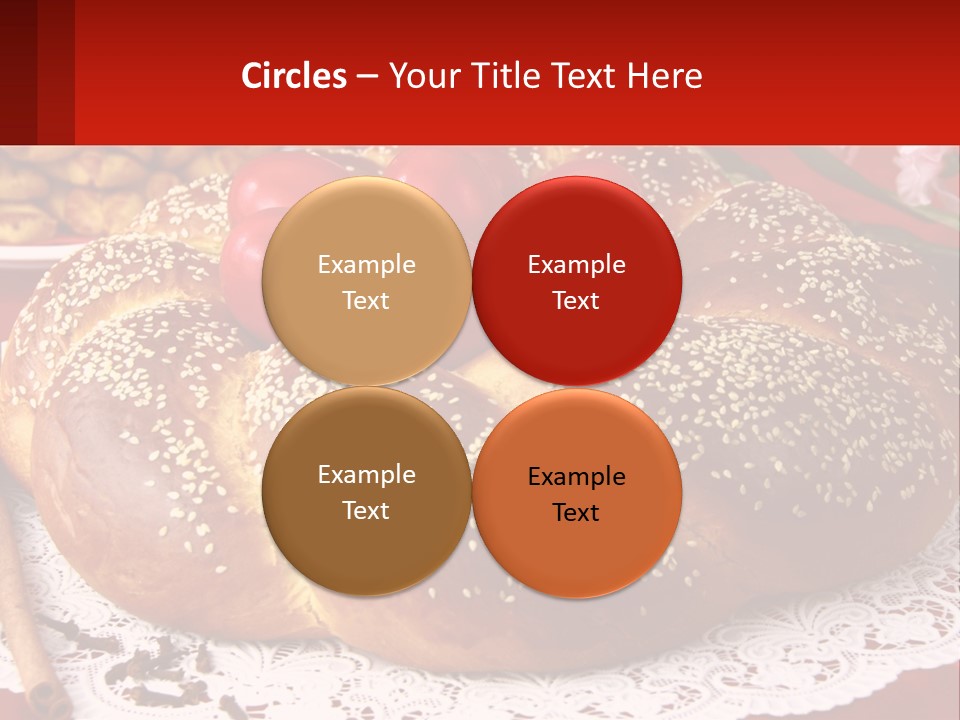 Circles – Your Title Text Here

Example Text

Example Text

Example Text

Example Text